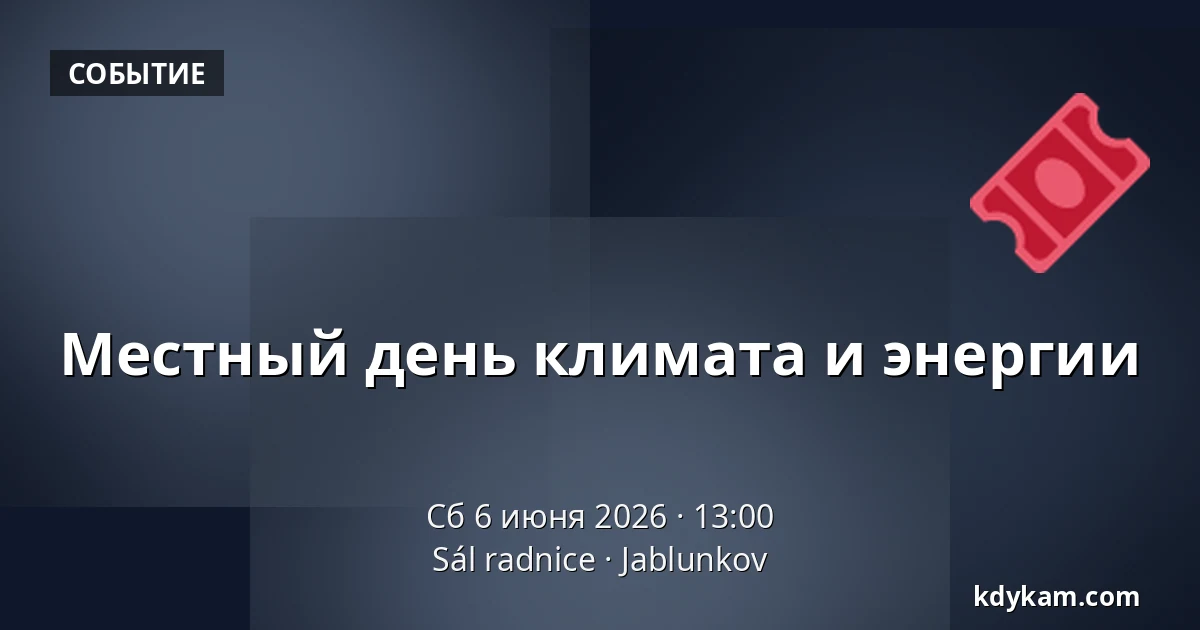 СОБЫТИЕ

Местный день климата и энергии

Сб 6 июня 2026 · 13:00
Sál radnice · Jablunkov

kdykam.com